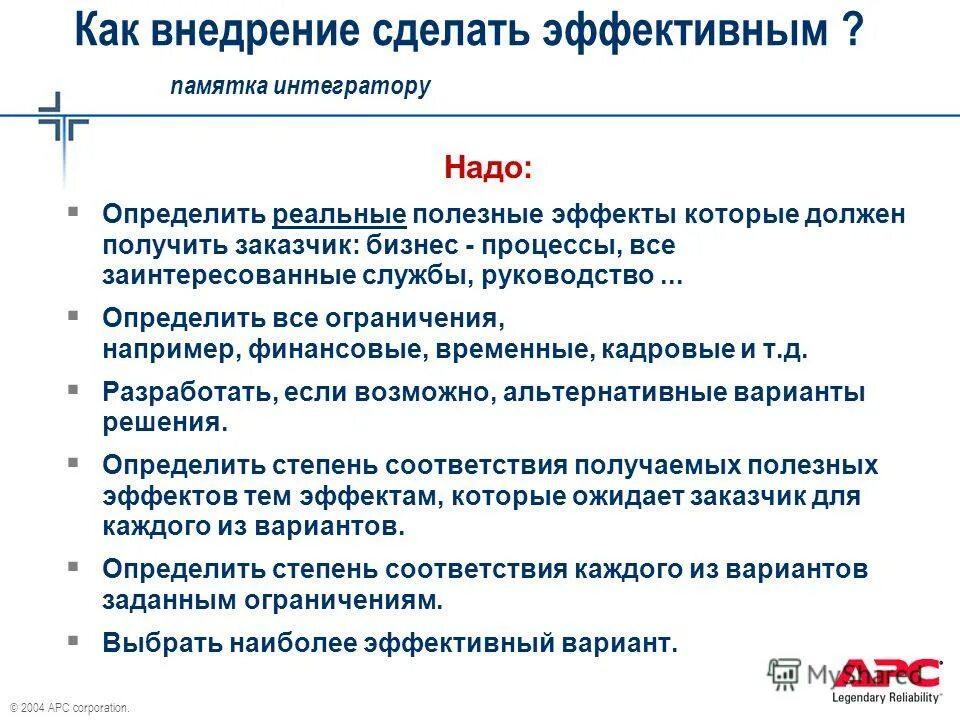 Как внедрение сделать эффективным ?

памятка интегратору

Надо:

▪ Определить реальные полезные эффекты которые должен получить заказчик: бизнес - процессы, все заинтересованные службы, руководство ...

▪ Определить все ограничения, например, финансовые, временные, кадровые и т.д.

▪ Разработать, если возможно, альтернативные варианты решения.

▪ Определить степень соответствия получаемых полезных эффектов тем эффектам, которые ожидает заказчик для каждого из вариантов.

▪ Определить степень соответствия каждого из вариантов заданным ограничениям.

▪ Выбрать наиболее эффективный вариант.

© 2004 APC corporation.

MyShared

APC
Legendary Reliability